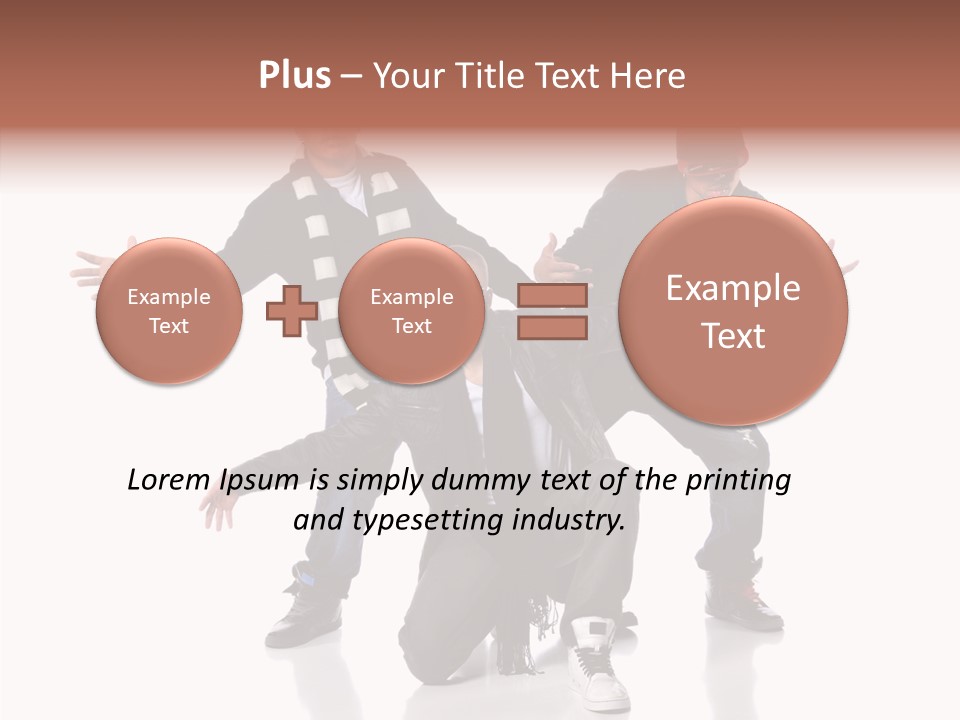 Plus – Your Title Text Here

Example Text

Example Text

Example Text

Lorem Ipsum is simply dummy text of the printing and typesetting industry.